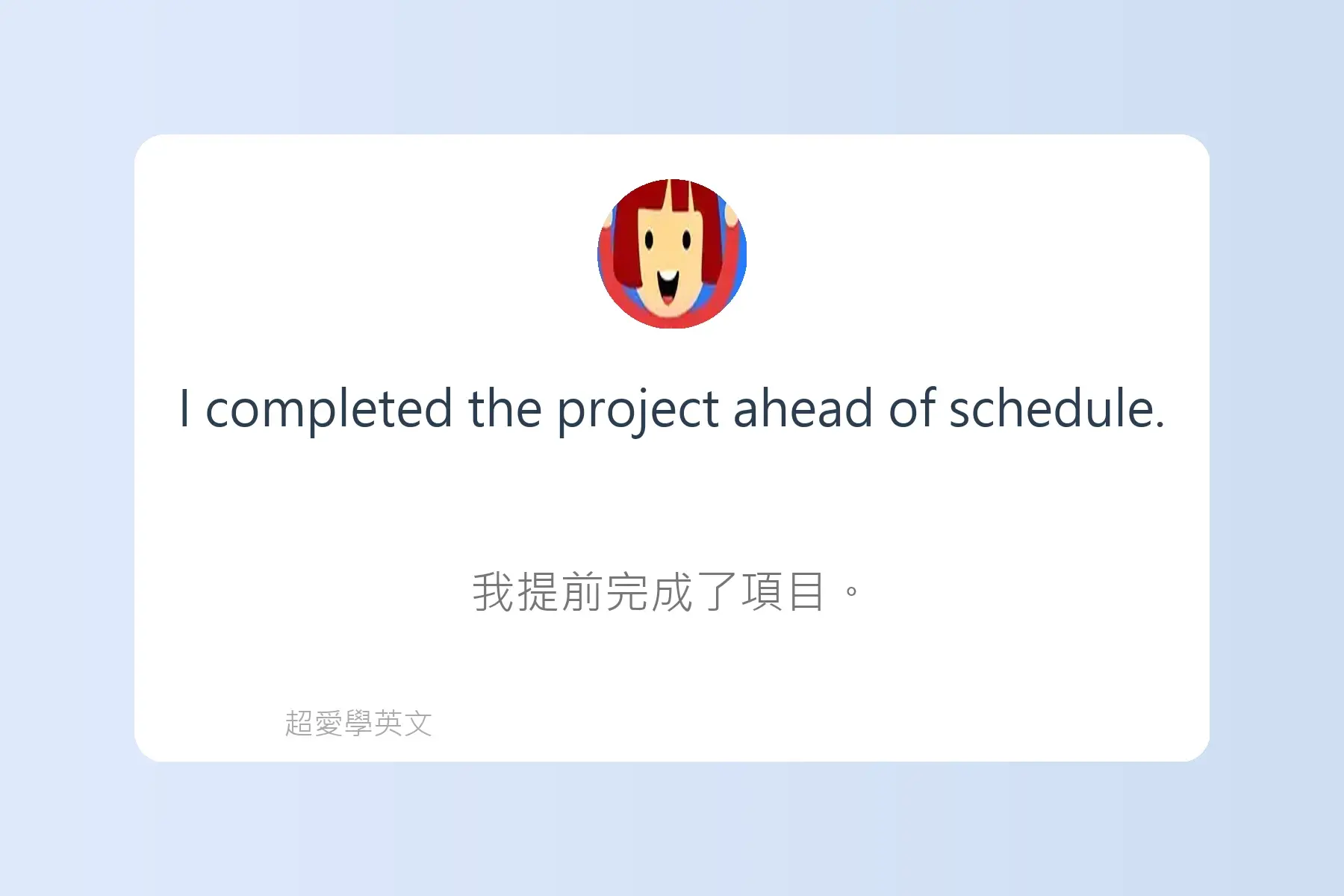 I completed the project ahead of schedule.

我提前完成了項目。

超愛學英文